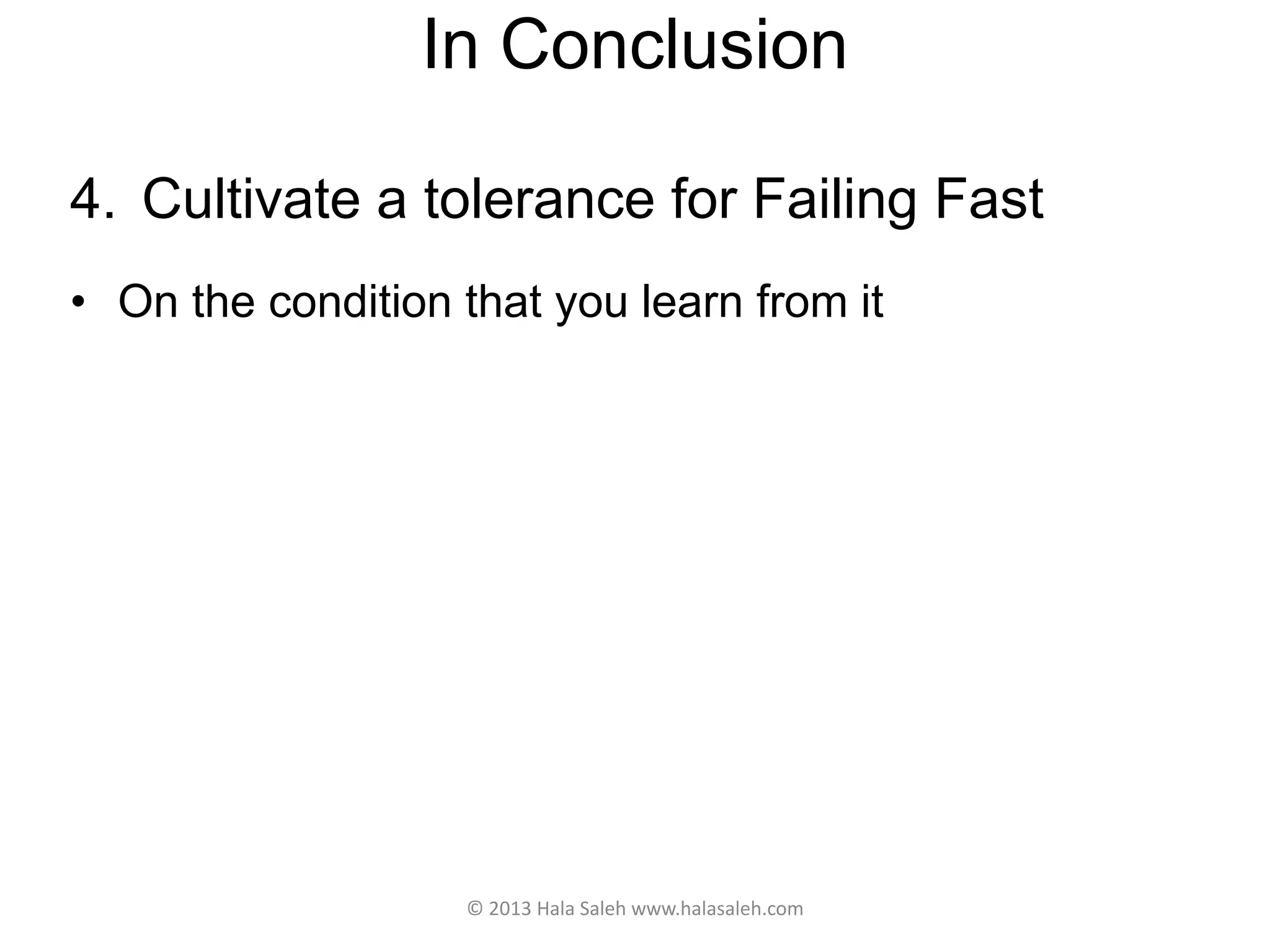 In Conclusion

4. Cultivate a tolerance for Failing Fast

• On the condition that you learn from it

© 2013 Hala Saleh www.halasaleh.com